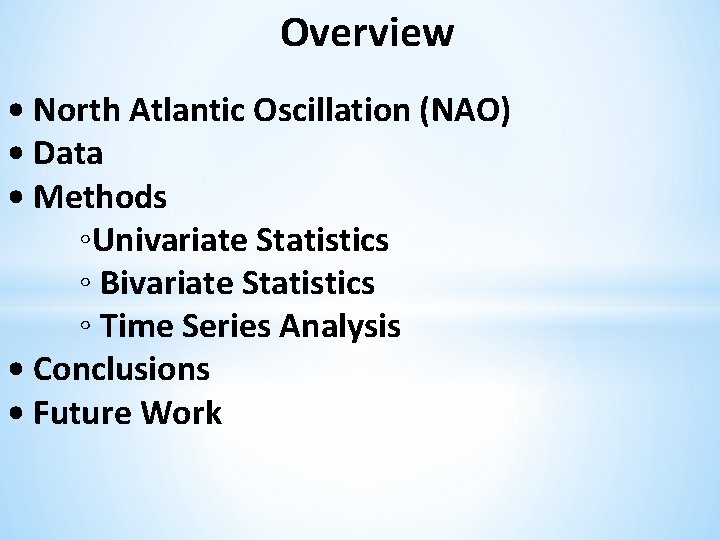 Overview

• North Atlantic Oscillation (NAO)
• Data
• Methods
◦Univariate Statistics
◦ Bivariate Statistics
◦ Time Series Analysis
• Conclusions
• Future Work